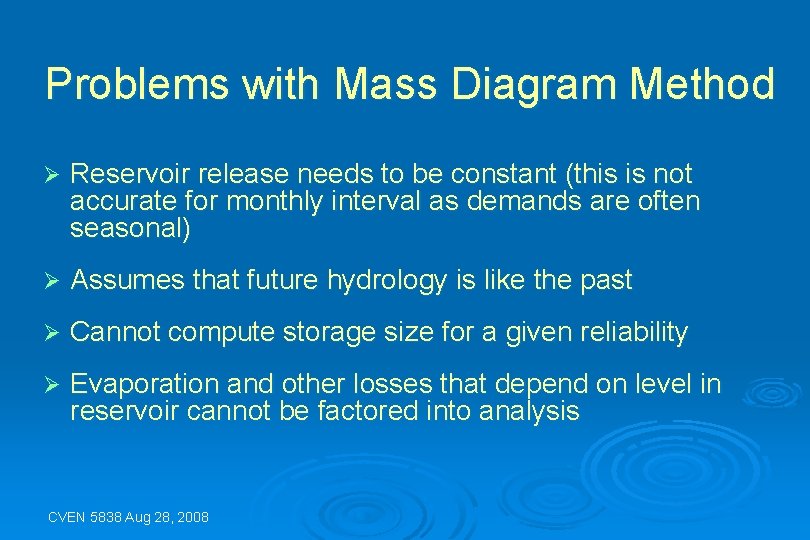 Problems with Mass Diagram Method

➢ Reservoir release needs to be constant (this is not accurate for monthly interval as demands are often seasonal)

➢ Assumes that future hydrology is like the past

➢ Cannot compute storage size for a given reliability

➢ Evaporation and other losses that depend on level in reservoir cannot be factored into analysis

CVEN 5838 Aug 28, 2008